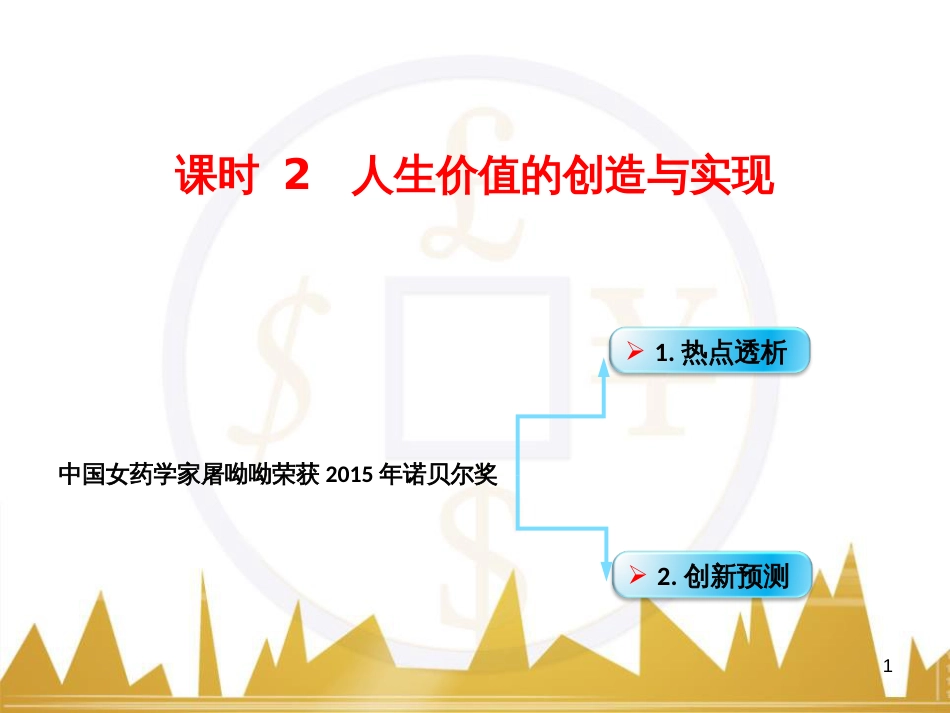 课时 2 人生价值的创造与实现

1. 热点透析

中国女药学家屠呦呦荣获 2015 年诺贝尔奖

2. 创新预测

1